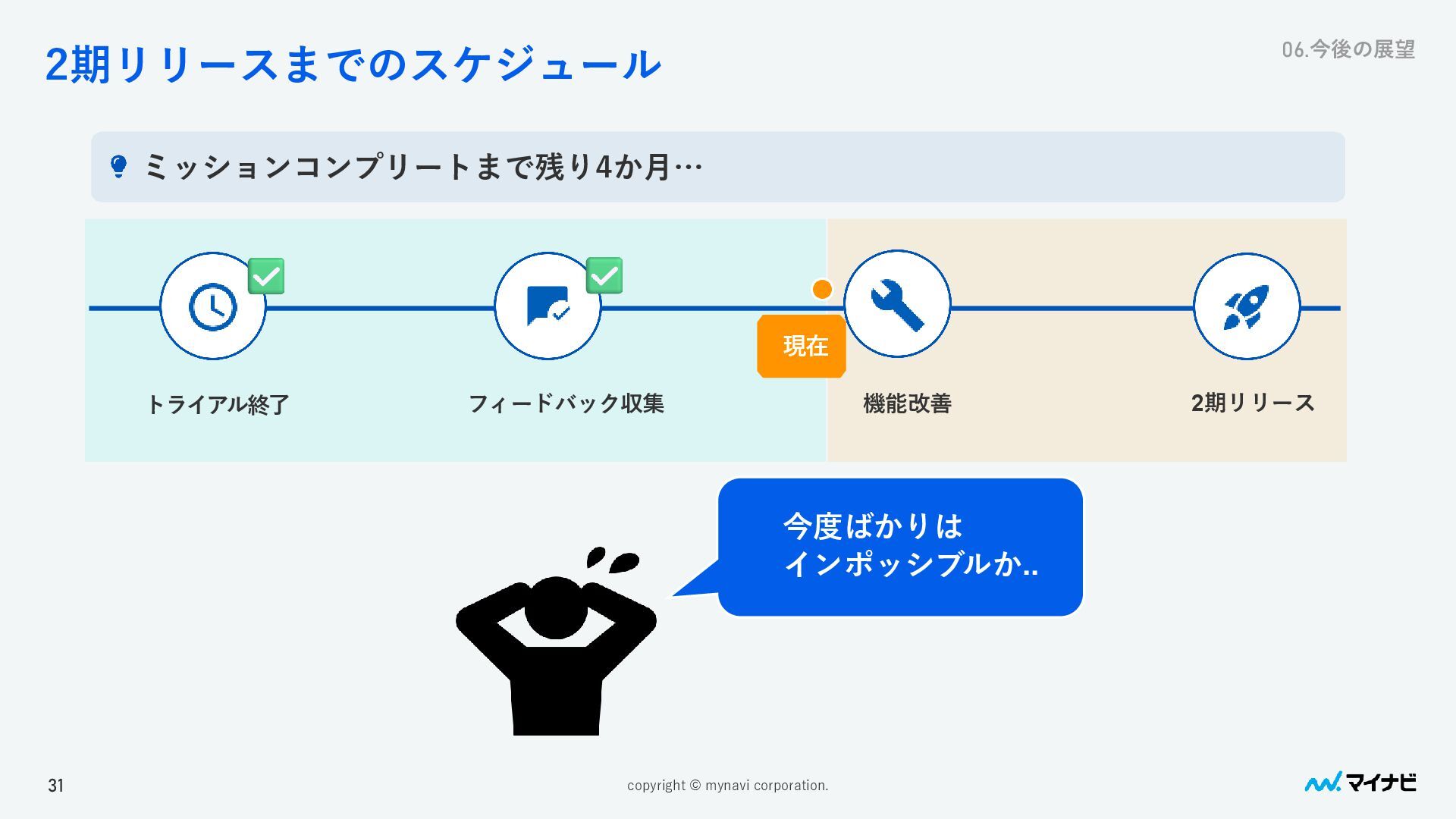 2期リリースまでのスケジュール

06.今後の展望

ミッションコンプリートまで残り4か月…

現在

トライアル終了

フィードバック収集

機能改善

2期リリース

今度ばかりは
インポッシブルか..

31

copyright © mynavi corporation.

マイナビ